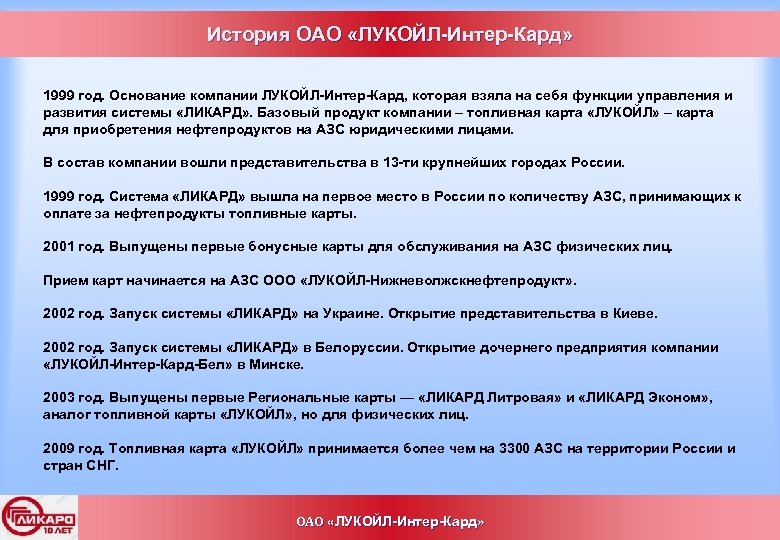 История ОАО «ЛУКОЙЛ-Интер-Кард»

1999 год. Основание компании ЛУКОЙЛ-Интер-Кард, которая взяла на себя функции управления и развития системы «ЛИКАРД». Базовый продукт компании – топливная карта «ЛУКОЙЛ» – карта для приобретения нефтепродуктов на АЗС юридическими лицами.

В состав компании вошли представительства в 13-ти крупнейших городах России.

1999 год. Система «ЛИКАРД» вышла на первое место в России по количеству АЗС, принимающих к оплате за нефтепродукты топливные карты.

2001 год. Выпущены первые бонусные карты для обслуживания на АЗС физических лиц.

Прием карт начинается на АЗС ООО «ЛУКОЙЛ-Нижневолжскнефтепродукт».

2002 год. Запуск системы «ЛИКАРД» на Украине. Открытие представительства в Киеве.

2002 год. Запуск системы «ЛИКАРД» в Белоруссии. Открытие дочернего предприятия компании «ЛУКОЙЛ-Интер-Кард-Бел» в Минске.

2003 год. Выпущены первые Региональные карты — «ЛИКАРД Литровая» и «ЛИКАРД Эконом», аналог топливной карты «ЛУКОЙЛ», но для физических лиц.

2009 год. Топливная карта «ЛУКОЙЛ» принимается более чем на 3300 АЗС на территории России и стран СНГ.

ЛИКАРД 10 ЛЕТ

ОАО «ЛУКОЙЛ-Интер-Кард»